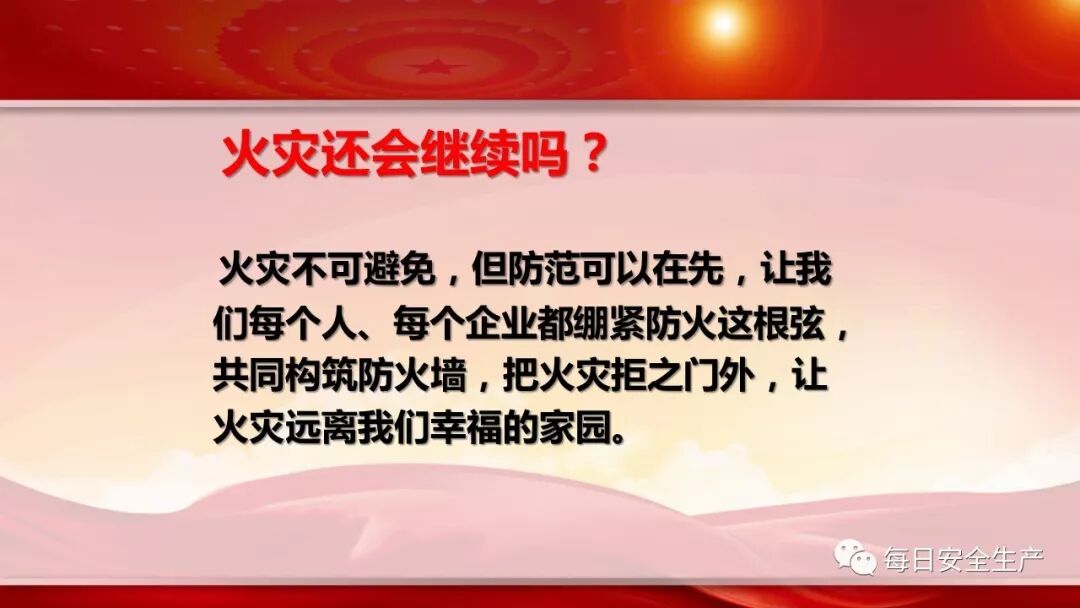 火灾还会继续吗？

火灾不可避免，但防范可以在先，让我们每个人、每个企业都绷紧防火这根弦，共同构筑防火墙，把火灾拒之门外，让火灾远离我们幸福的家园。

每日安全生产